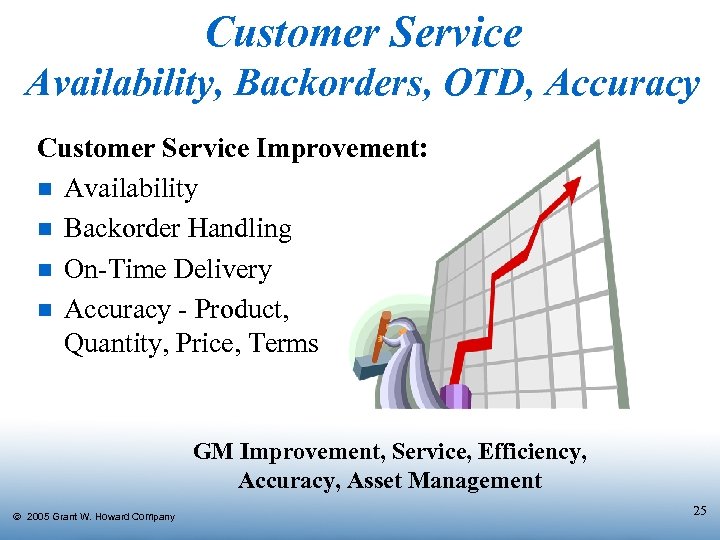 Customer Service
Availability, Backorders, OTD, Accuracy

Customer Service Improvement:
- Availability
- Backorder Handling
- On-Time Delivery
- Accuracy - Product, Quantity, Price, Terms

GM Improvement, Service, Efficiency, Accuracy, Asset Management

© 2005 Grant W. Howard Company

25